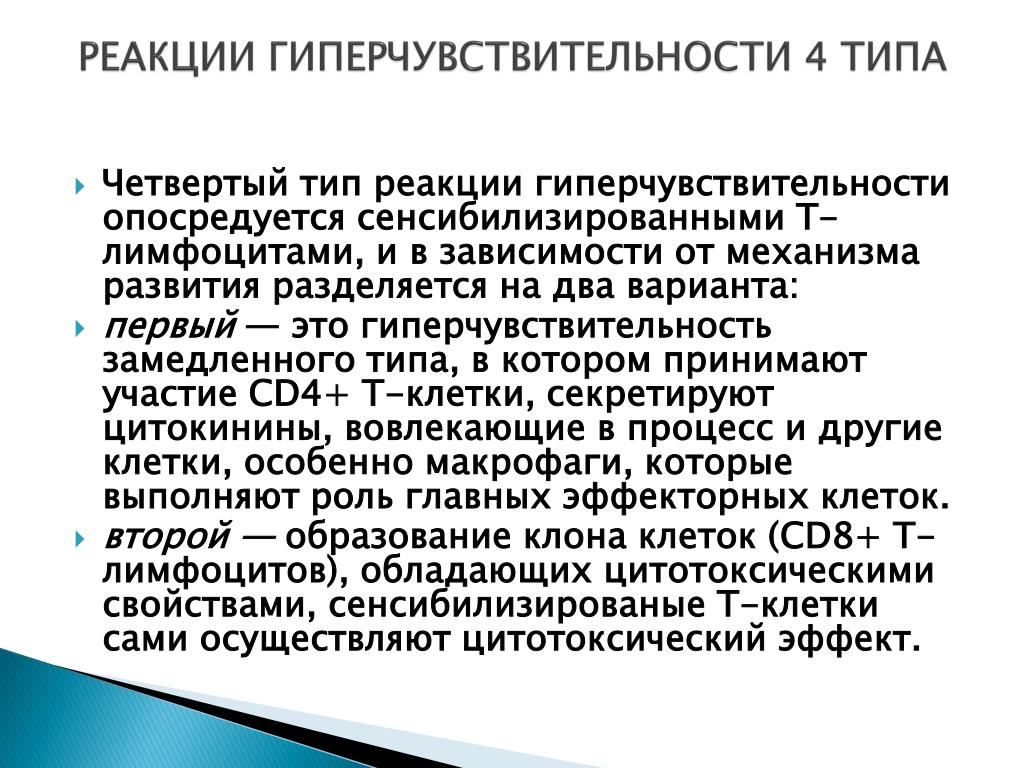 РЕАКЦИИ ГИПЕРЧУВСТВИТЕЛЬНОСТИ 4 ТИПА

Четвертый тип реакции гиперчувствительности опосредуется сенсибилизированными Т-лимфоцитами, и в зависимости от механизма развития разделяется на два варианта:

первый — это гиперчувствительность замедленного типа, в котором принимают участие CD4+ Т-клетки, секретируют цитокинины, вовлекающие в процесс и другие клетки, особенно макрофаги, которые выполняют роль главных эффекторных клеток.

второй — образование клона клеток (CD8+ Т-лимфоцитов), обладающих цитотоксическими свойствами, сенсибилизированые Т-клетки сами осуществляют цитотоксический эффект.